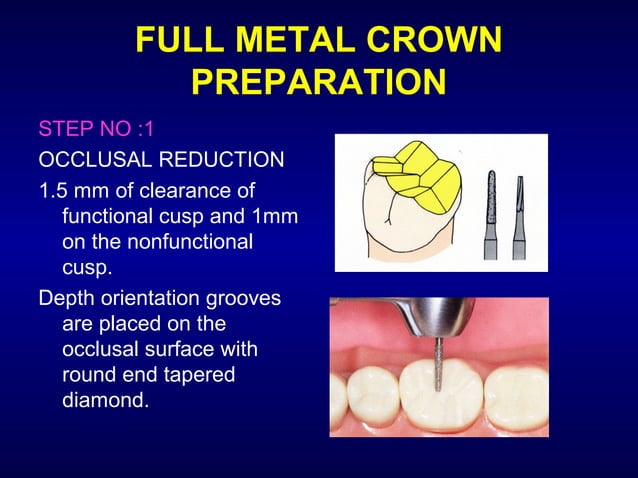 FULL METAL CROWN PREPARATION

STEP NO :1

OCCLUSAL REDUCTION

1.5 mm of clearance of functional cusp and 1mm on the nonfunctional cusp.

Depth orientation grooves are placed on the occlusal surface with round end tapered diamond.